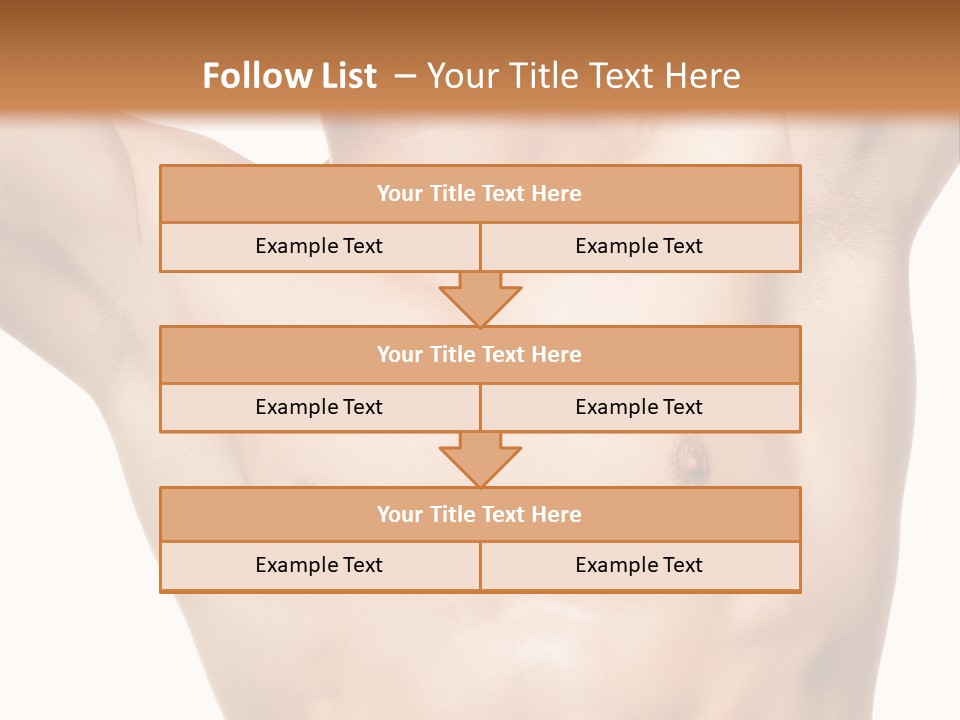 Follow List – Your Title Text Here

Your Title Text Here

Example Text

Example Text

Your Title Text Here

Example Text

Example Text

Your Title Text Here

Example Text

Example Text